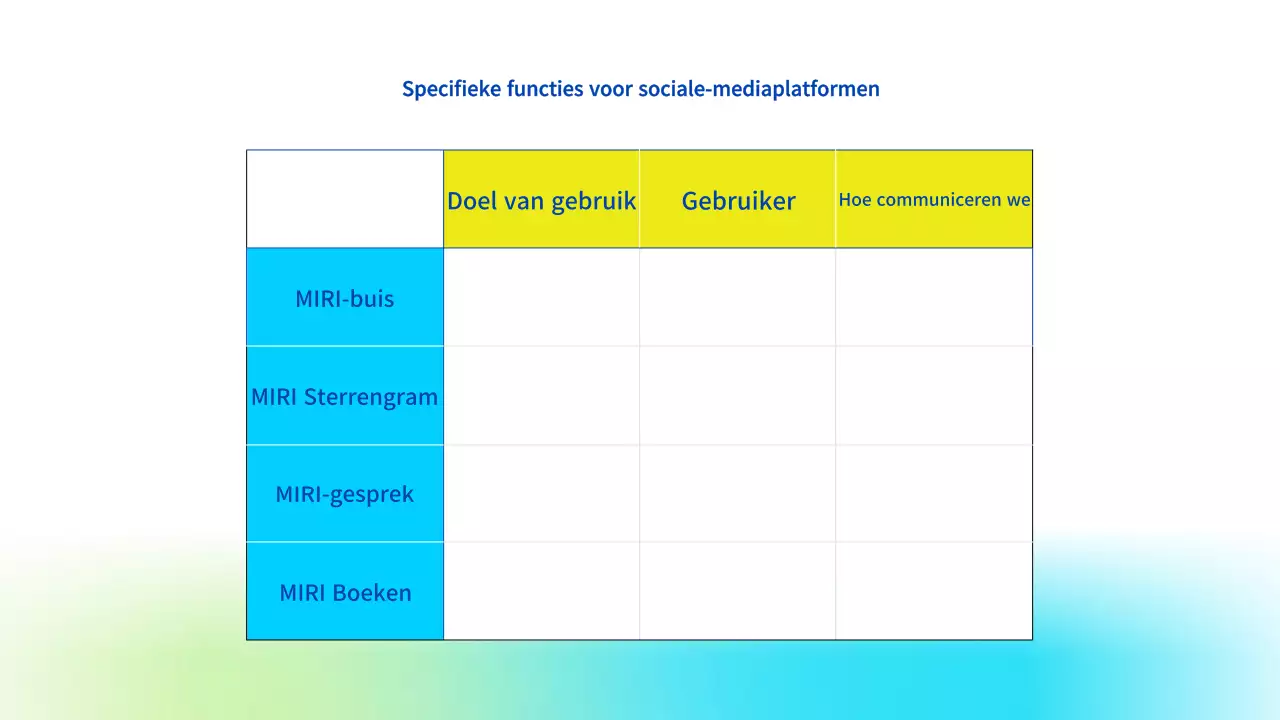 Specifieke functies voor sociale-mediaplatformen

| | Doel van gebruik | Gebruiker | Hoe communiceren we |
|---|---|---|---|
| MIRI-buis | | | |
| MIRI Sterrengram | | | |
| MIRI-gesprek | | | |
| MIRI Boeken | | | |